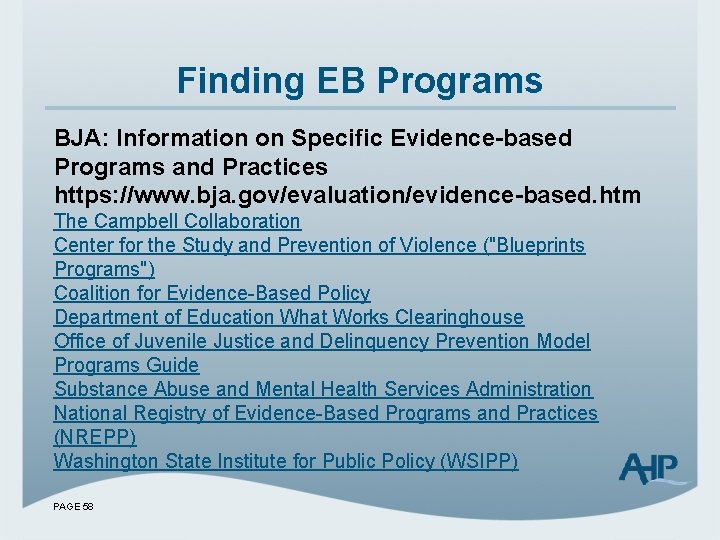 Finding EB Programs

BJA: Information on Specific Evidence-based Programs and Practices
https://www.bja.gov/evaluation/evidence-based.htm

The Campbell Collaboration
Center for the Study and Prevention of Violence ("Blueprints Programs")
Coalition for Evidence-Based Policy
Department of Education What Works Clearinghouse
Office of Juvenile Justice and Delinquency Prevention Model Programs Guide
Substance Abuse and Mental Health Services Administration
National Registry of Evidence-Based Programs and Practices (NREPP)
Washington State Institute for Public Policy (WSIPP)

AHP

PAGE 58